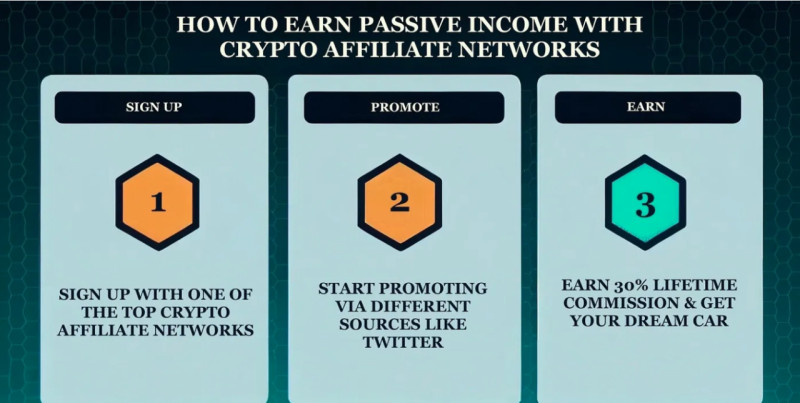 HOW TO EARN PASSIVE INCOME WITH CRYPTO AFFILIATE NETWORKS

SIGN UP

1

SIGN UP WITH ONE OF THE TOP CRYPTO AFFILIATE NETWORKS

PROMOTE

2

START PROMOTING VIA DIFFERENT SOURCES LIKE TWITTER

EARN

3

EARN 30% LIFETIME COMMISSION & GET YOUR DREAM CAR